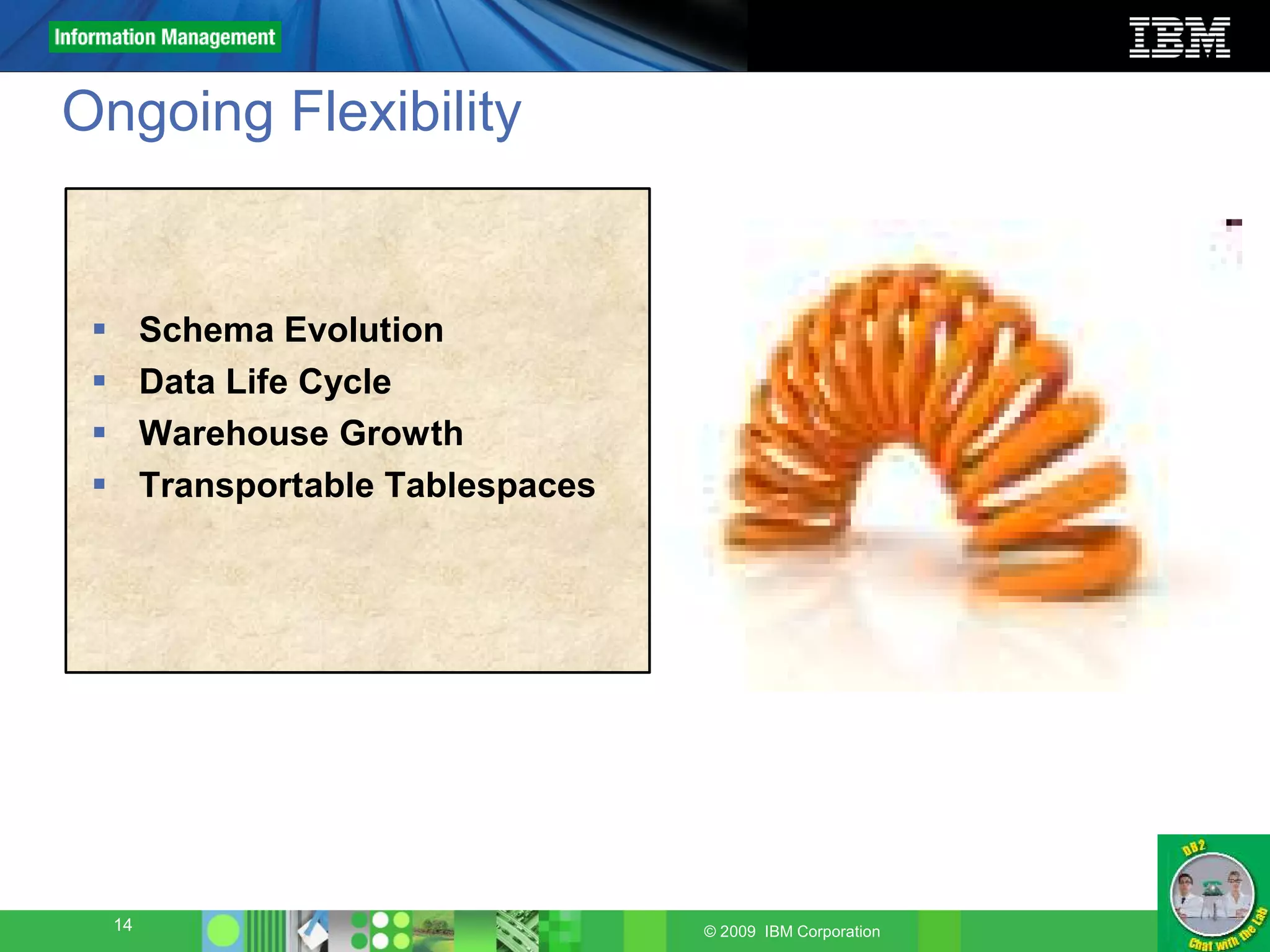 Information Management

IBM

Ongoing Flexibility

▪ Schema Evolution
▪ Data Life Cycle
▪ Warehouse Growth
▪ Transportable Tablespaces

14

© 2009 IBM Corporation

DB2
Chat with the Lab